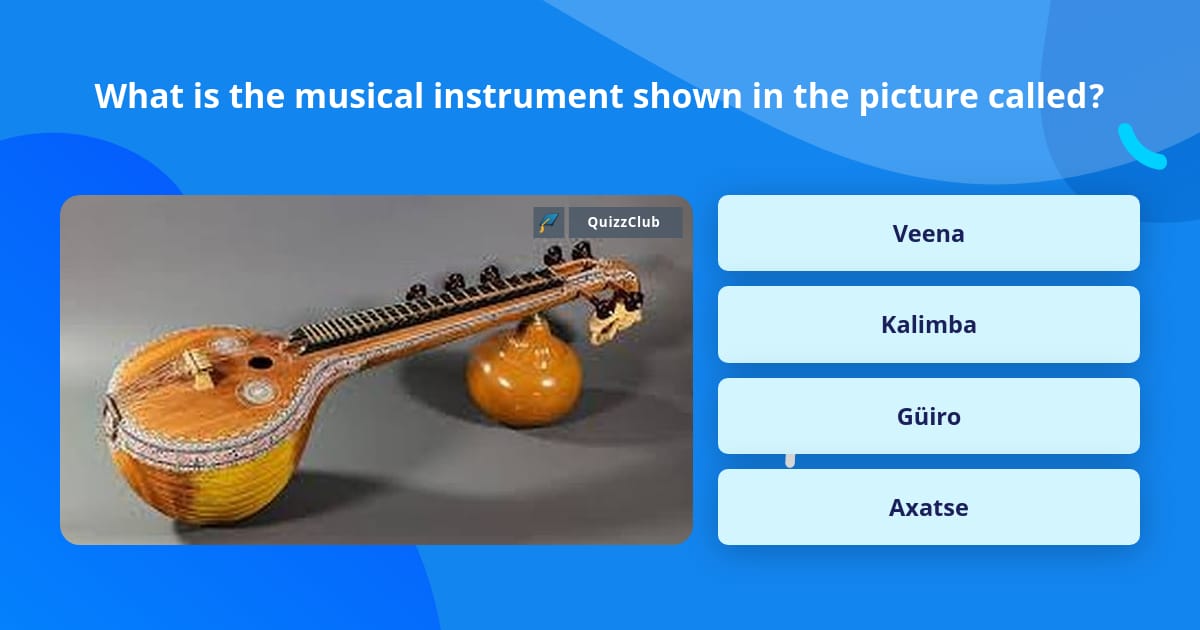 What is the musical instrument shown in the picture called?

QuizzClub

Veena

Kalimba

Güiro

Axatse